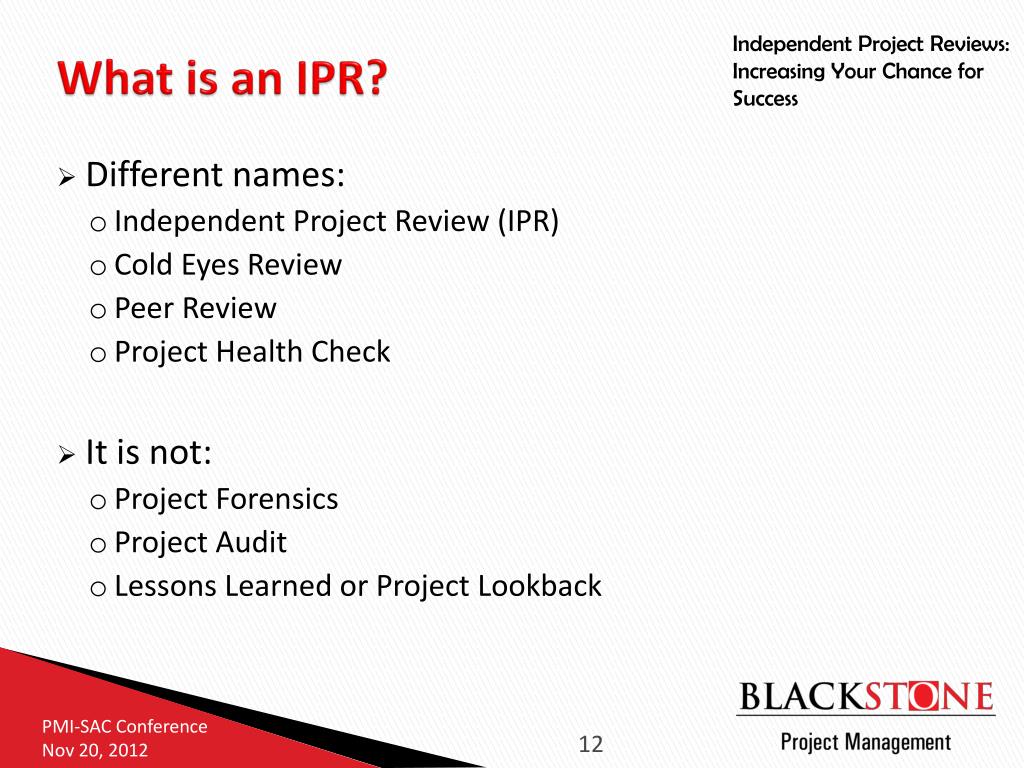 What is an IPR?

Independent Project Reviews: Increasing Your Chance for Success

➢ Different names:
o Independent Project Review (IPR)
o Cold Eyes Review
o Peer Review
o Project Health Check

➢ It is not:
o Project Forensics
o Project Audit
o Lessons Learned or Project Lookback

PMI-SAC Conference
Nov 20, 2012

12

BLACKSTONE
Project Management